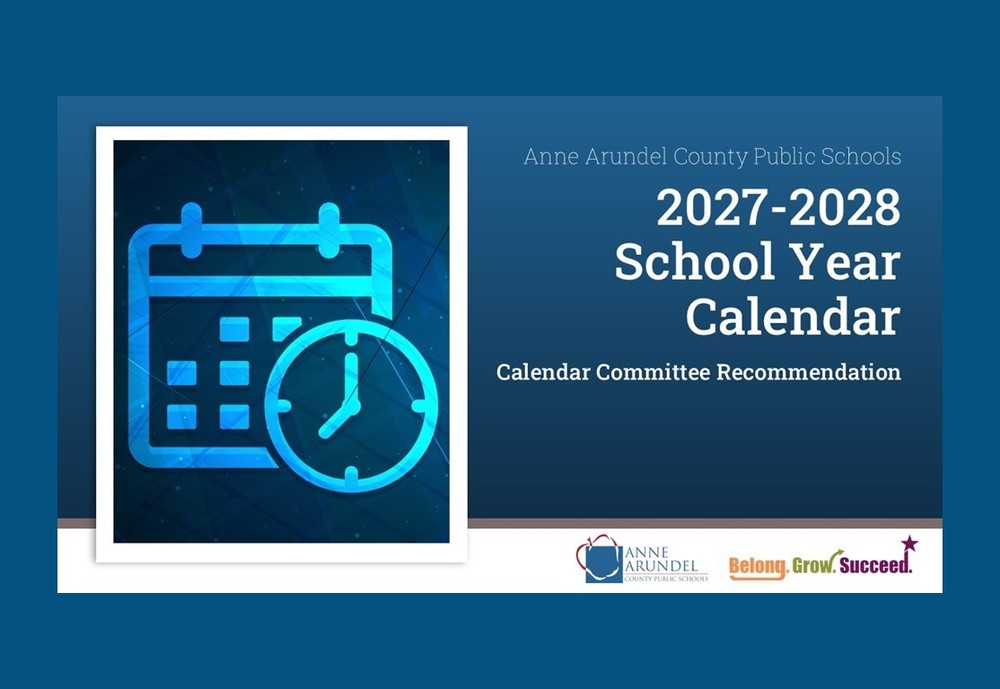 Anne Arundel County Public Schools

2027-2028 School Year Calendar

Calendar Committee Recommendation

ANNE ARUNDEL COUNTY PUBLIC SCHOOLS

Belong. Grow. Succeed.